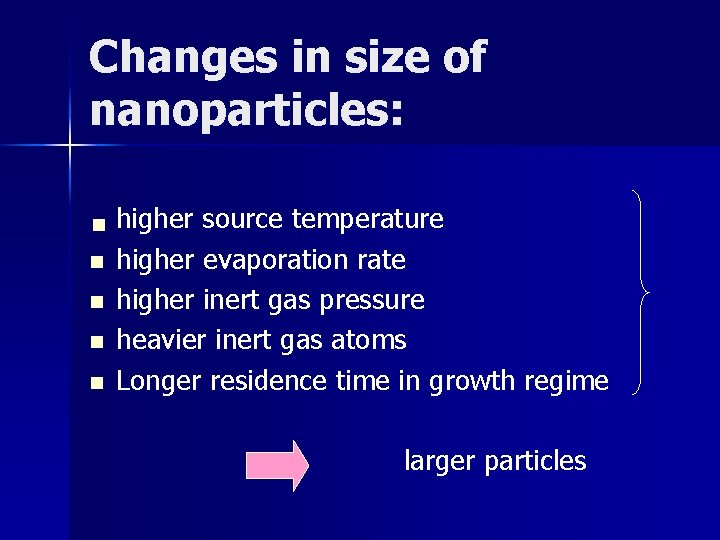 Changes in size of nanoparticles:

- higher source temperature
- higher evaporation rate
- higher inert gas pressure
- heavier inert gas atoms
- Longer residence time in growth regime

larger particles